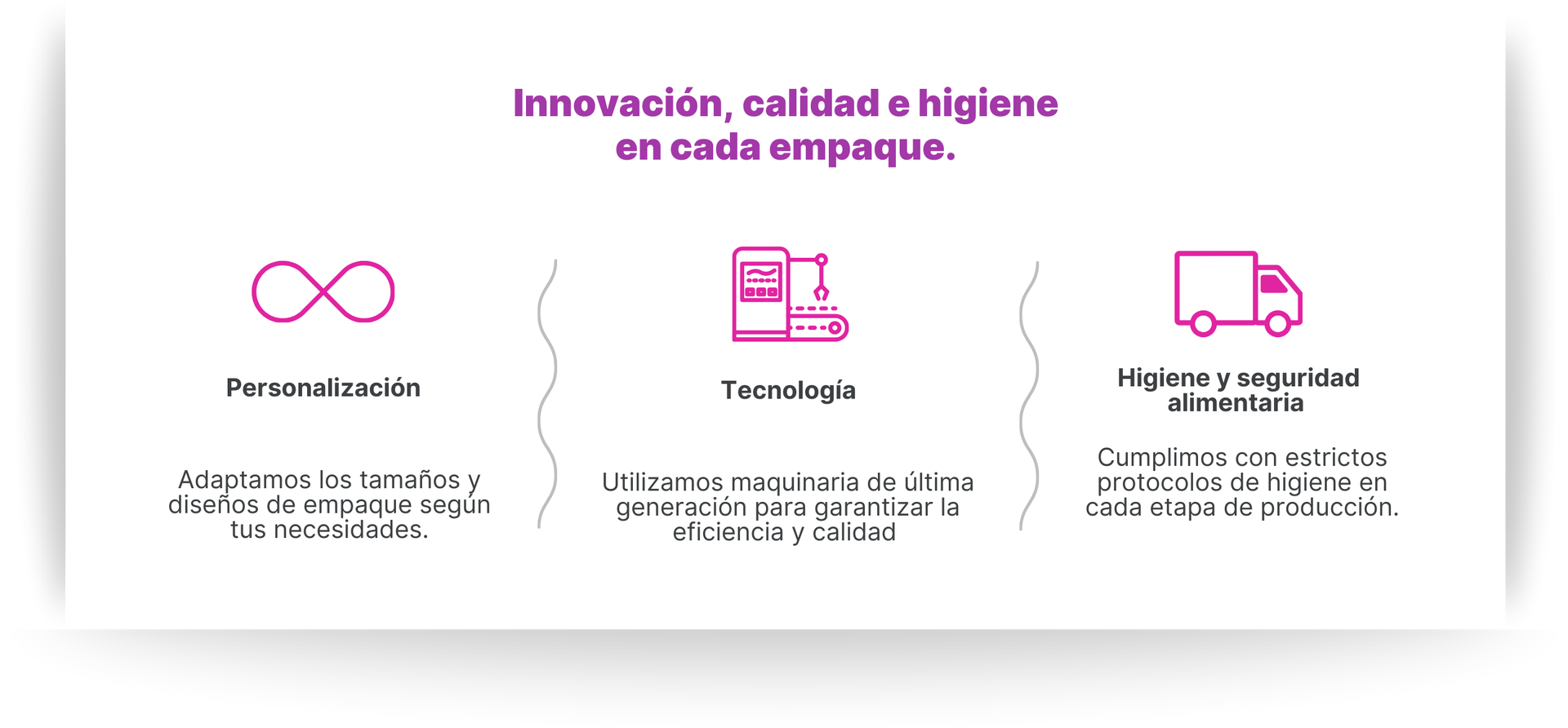 Innovación, calidad e higiene en cada empaque.

Personalización

Adaptamos los tamaños y diseños de empaque según tus necesidades.

Tecnología

Utilizamos maquinaria de última generación para garantizar la eficiencia y calidad

Higiene y seguridad alimentaria

Cumplimos con estrictos protocolos de higiene en cada etapa de producción.